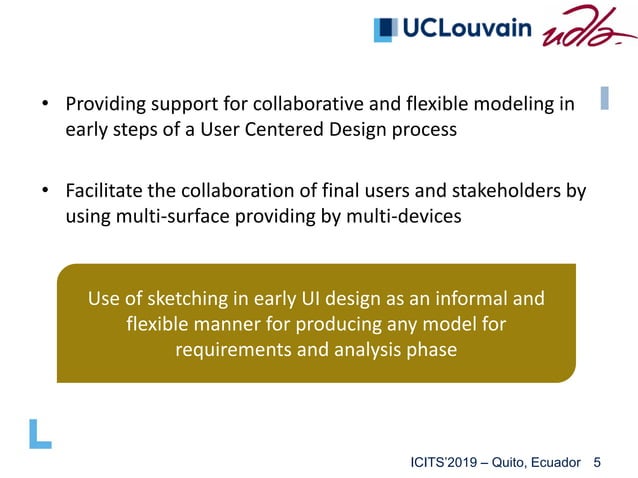 UCLouvain udla

• Providing support for collaborative and flexible modeling in early steps of a User Centered Design process

• Facilitate the collaboration of final users and stakeholders by using multi-surface providing by multi-devices

Use of sketching in early UI design as an informal and flexible manner for producing any model for requirements and analysis phase

ICITS'2019 – Quito, Ecuador 5